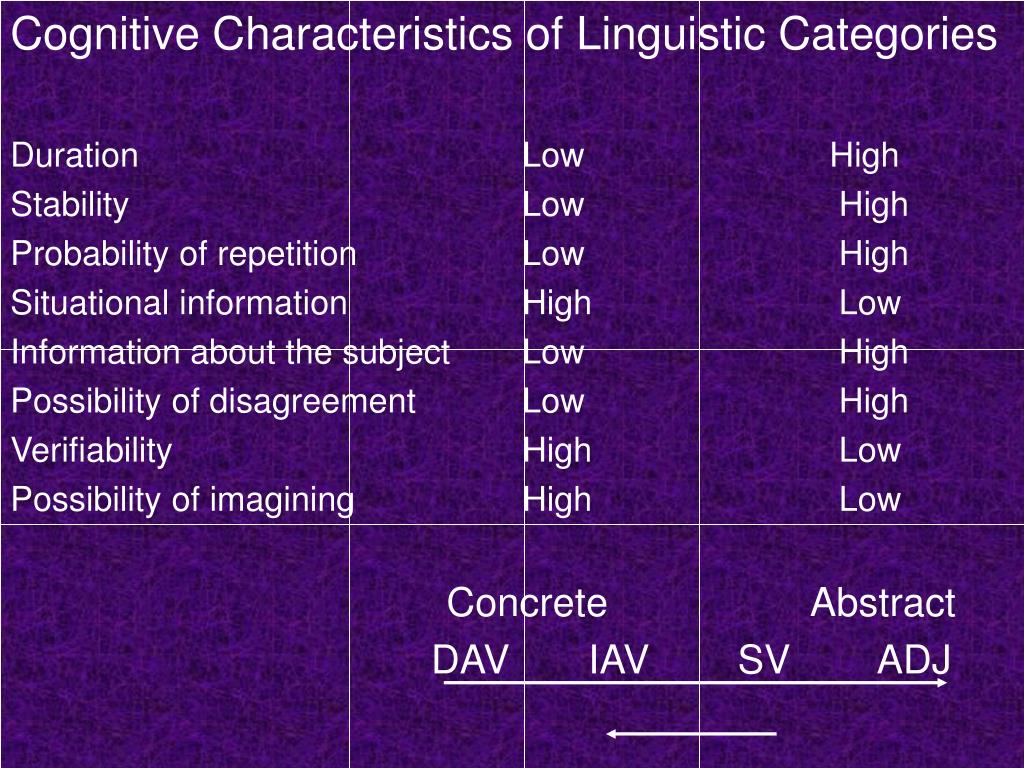 Cognitive Characteristics of Linguistic Categories

| | | |
|---|---|---|
| Duration | Low | High |
| Stability | Low | High |
| Probability of repetition | Low | High |
| Situational information | High | Low |
| Information about the subject | Low | High |
| Possibility of disagreement | Low | High |
| Verifiability | High | Low |
| Possibility of imagining | High | Low |

Concrete Abstract

DAV IAV SV ADJ